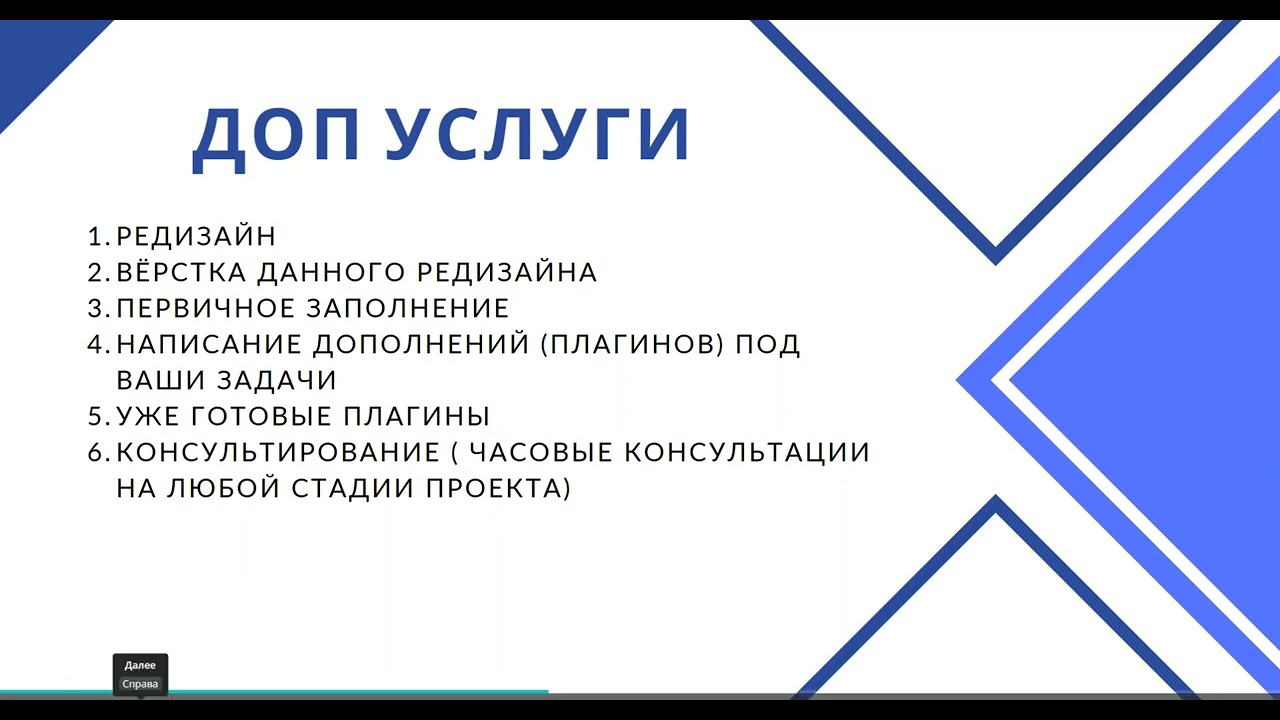 ДОП УСЛУГИ

1. РЕДИЗАЙН
2. ВЁРСТКА ДАННОГО РЕДИЗАЙНА
3. ПЕРВИЧНОЕ ЗАПОЛНЕНИЕ
4. НАПИСАНИЕ ДОПОЛНЕНИЙ (ПЛАГИНОВ) ПОД ВАШИ ЗАДАЧИ
5. УЖЕ ГОТОВЫЕ ПЛАГИНЫ
6. КОНСУЛЬТИРОВАНИЕ ( ЧАСОВЫЕ КОНСУЛЬТАЦИИ НА ЛЮБОЙ СТАДИИ ПРОЕКТА)

Далее
Справа